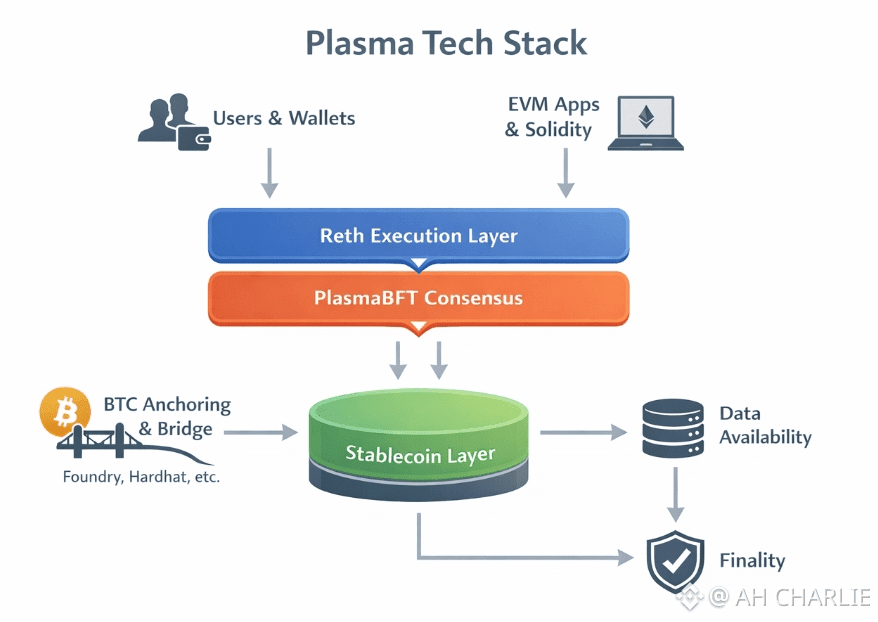 Plasma Tech Stack

Users & Wallets

EVM Apps & Solidity

Reth Execution Layer

PlasmaBFT Consensus

BTC Anchoring & Bridge

Foundry, Hardhat, etc.

Stablecoin Layer

Data Availability

Finality

@ AH CHARLIE